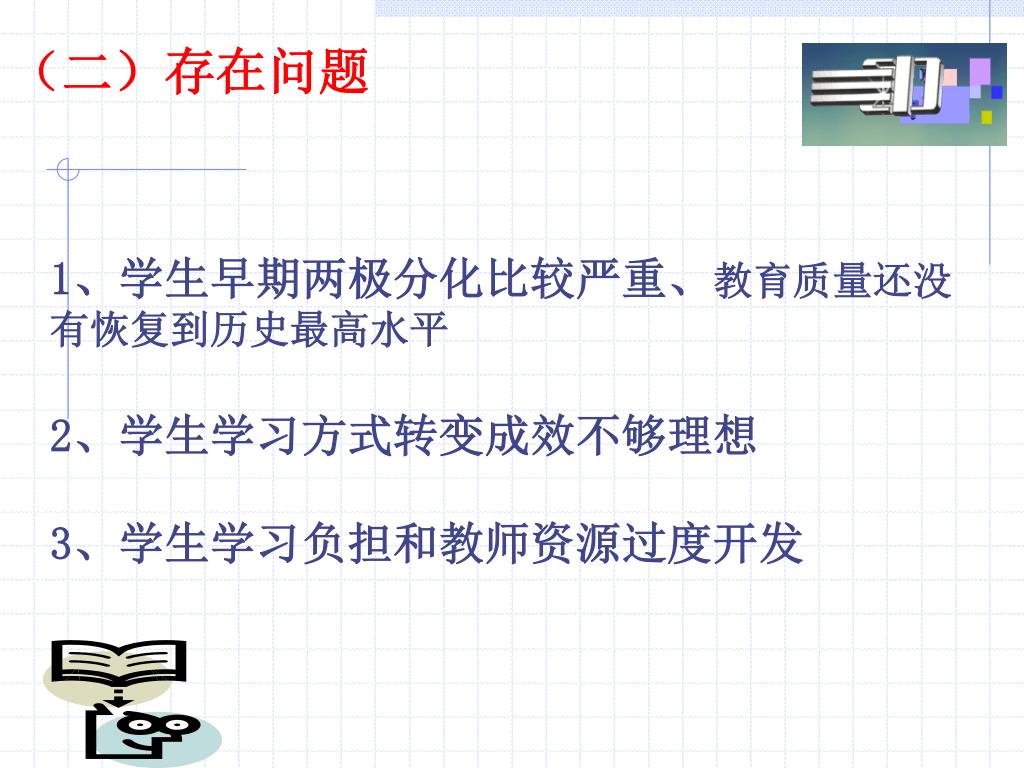 （二）存在问题

1、学生早期两极分化比较严重、教育质量还没有恢复到历史最高水平

2、学生学习方式转变成效不够理想

3、学生学习负担和教师资源过度开发